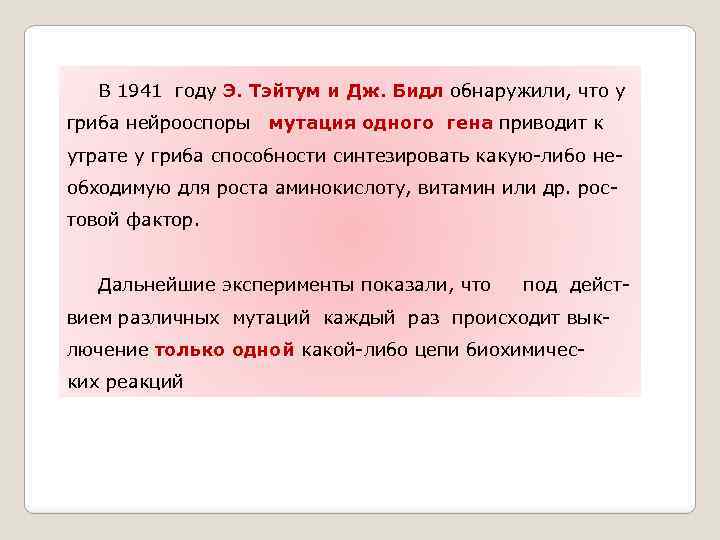 В 1941 году Э. Тэйтум и Дж. Бидл обнаружили, что у гриба нейрооспоры мутация одного гена приводит к утрате у гриба способности синтезировать какую-либо необходимую для роста аминокислоту, витамин или др. ростовой фактор.

Дальнейшие эксперименты показали, что под действием различных мутаций каждый раз происходит выключение только одной какой-либо цепи биохимических реакций